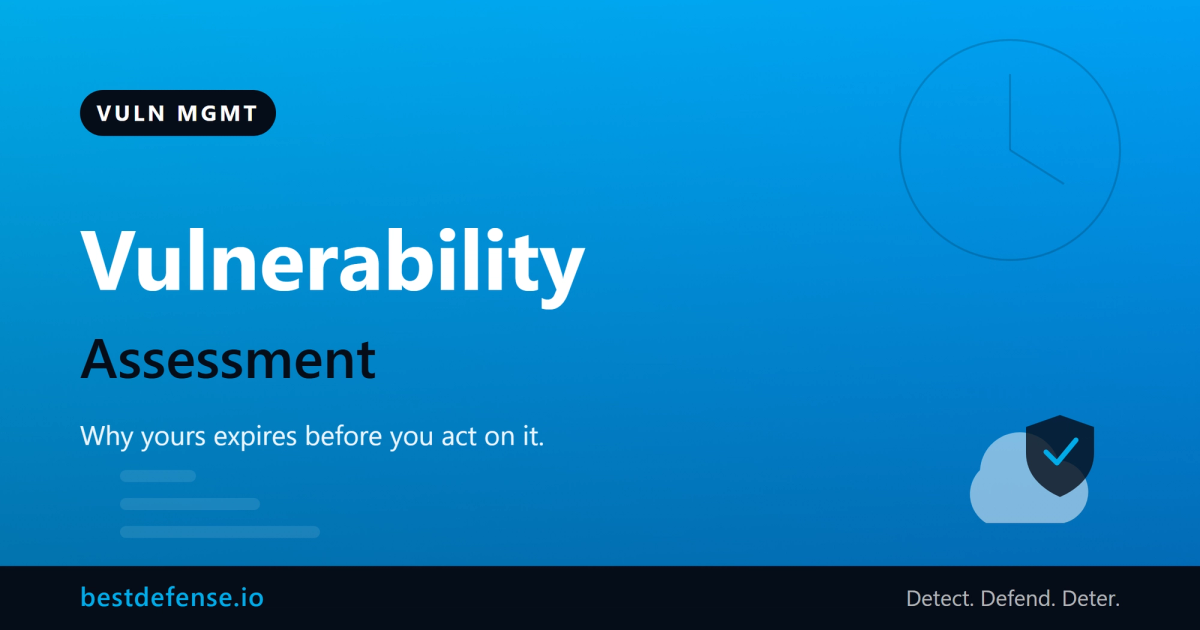 VULN MGMT

Vulnerability

Assessment

Why yours expires before you act on it.

bestdefense.io

Detect. Defend. Deter.